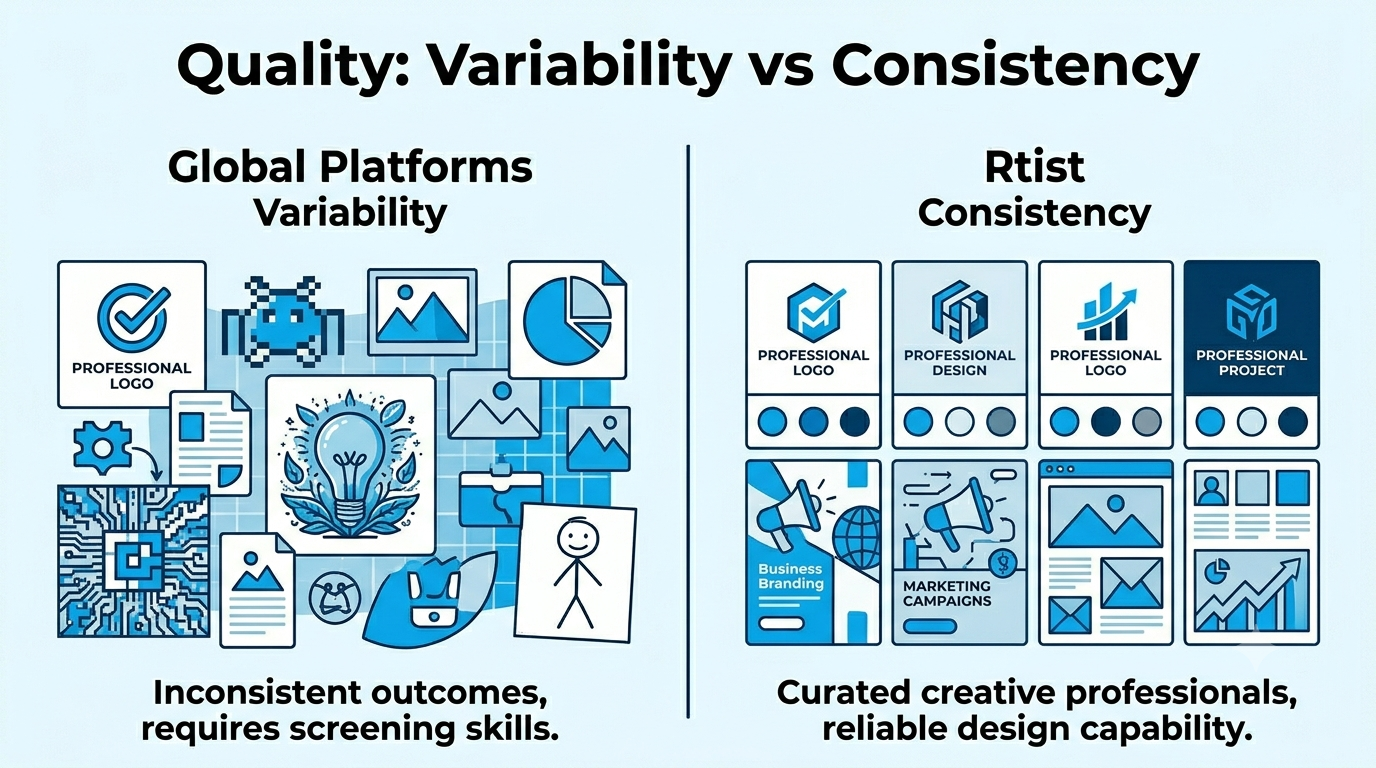 Quality: Variability vs Consistency

Global Platforms
Variability

PROFESSIONAL LOGO

Inconsistent outcomes, requires screening skills.

Rtist
Consistency

PROFESSIONAL LOGO

PROFESSIONAL DESIGN

PROFESSIONAL LOGO

PROFESSIONAL PROJECT

Business Branding

MARKETING CAMPAIGNS

Curated creative professionals, reliable design capability.